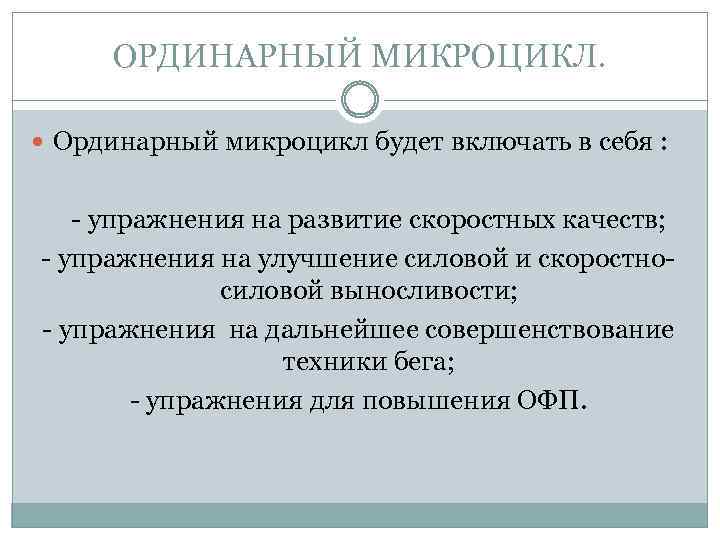 ОРДИНАРНЫЙ МИКРОЦИКЛ.

Ординарный микроцикл будет включать в себя :

- упражнения на развитие скоростных качеств;
- упражнения на улучшение силовой и скоростно-силовой выносливости;
- упражнения на дальнейшее совершенствование техники бега;
- упражнения для повышения ОФП.